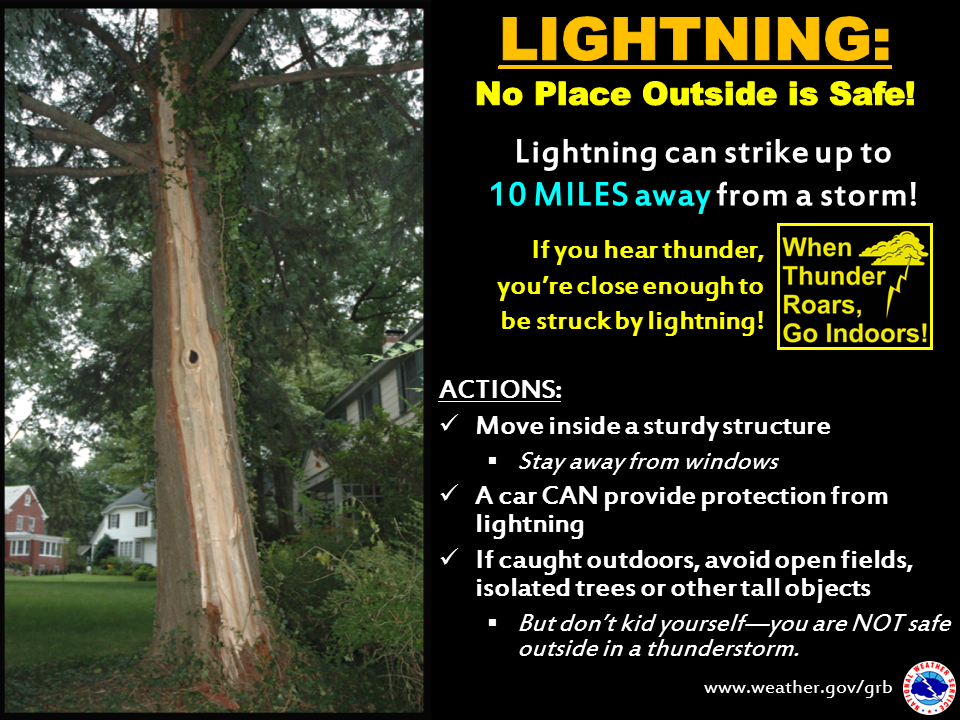 LIGHTNING:

No Place Outside is Safe!

Lightning can strike up to 10 MILES away from a storm!

If you hear thunder, you're close enough to be struck by lightning!

When Thunder Roars, Go Indoors!

ACTIONS:

✓ Move inside a sturdy structure

▪ Stay away from windows

✓ A car CAN provide protection from lightning

✓ If caught outdoors, avoid open fields, isolated trees or other tall objects

▪ But don't kid yourself—you are NOT safe outside in a thunderstorm.

www.weather.gov/grb

NATIONAL WEATHER SERVICE